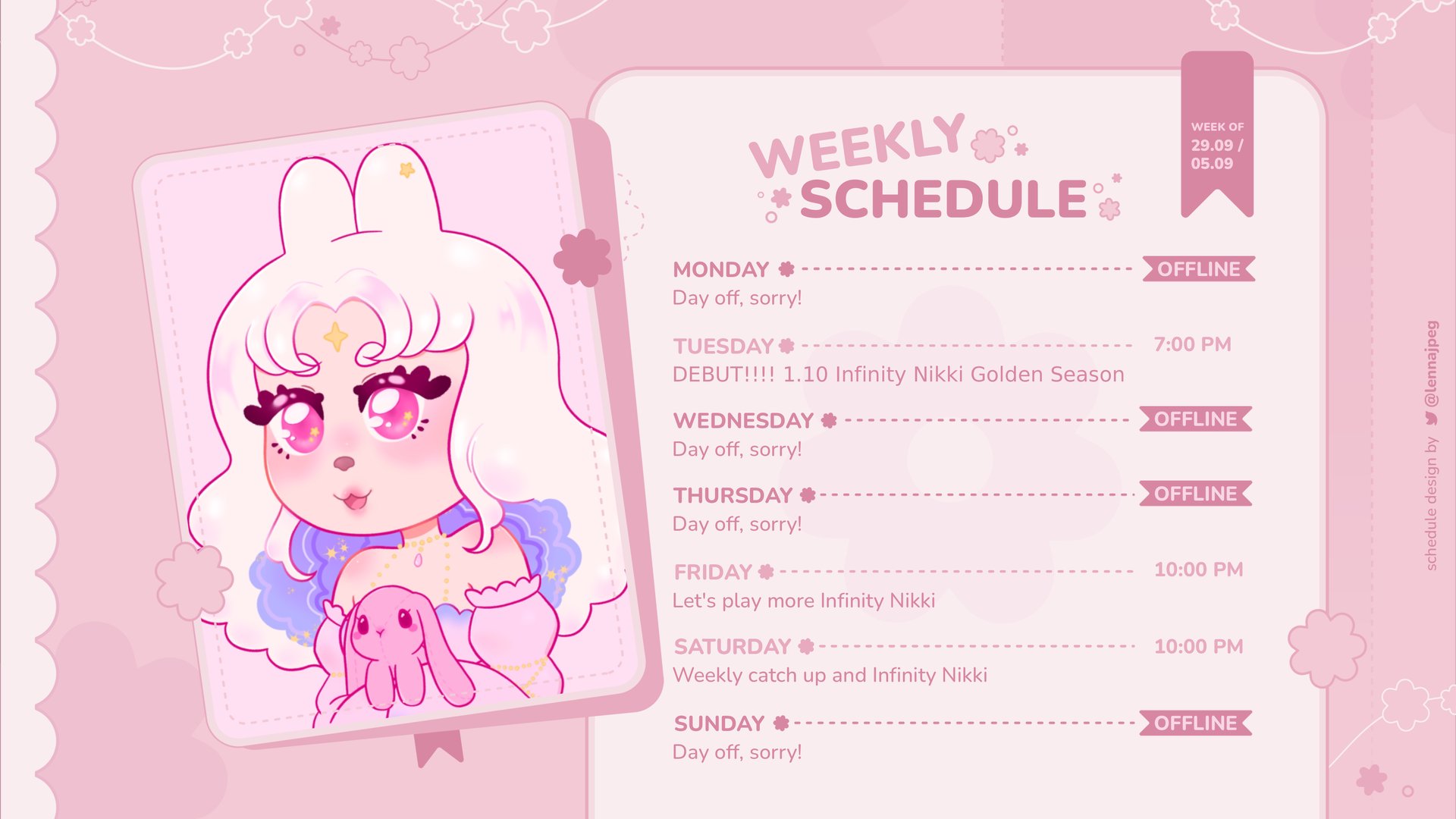 WEEKLY SCHEDULE

WEEK OF 29.09 / 05.09

MONDAY OFFLINE
Day off, sorry!

TUESDAY 7:00 PM
DEBUT!!!! 1.10 Infinity Nikki Golden Season

WEDNESDAY OFFLINE
Day off, sorry!

THURSDAY OFFLINE
Day off, sorry!

FRIDAY 10:00 PM
Let's play more Infinity Nikki

SATURDAY 10:00 PM
Weekly catch up and Infinity Nikki

SUNDAY OFFLINE
Day off, sorry!

schedule design by @lennajpeg